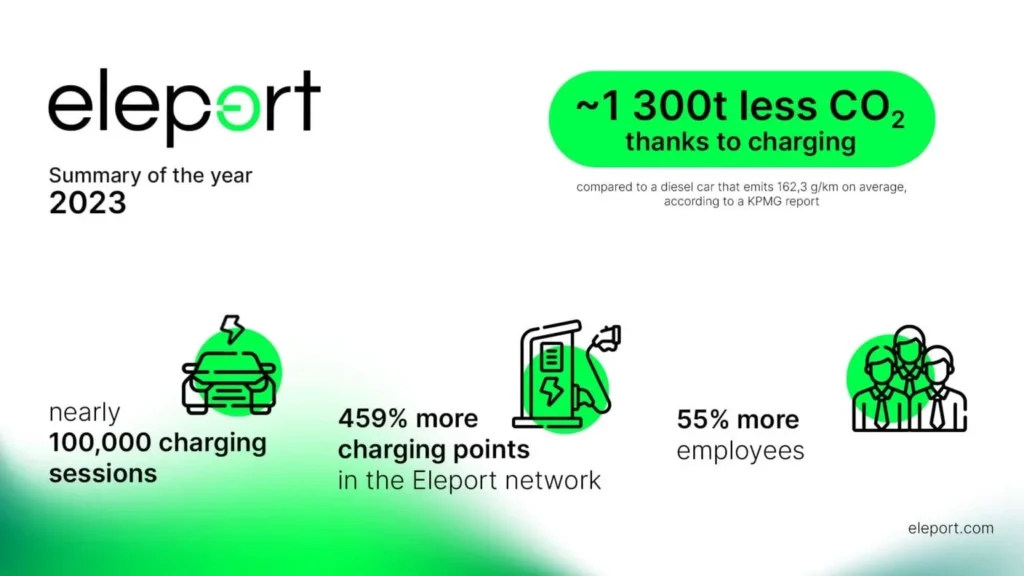 eleport

Summary of the year
2023

~1 300t less $CO_2$
thanks to charging

compared to a diesel car that emits 162,3 g/km on average, according to a KPMG report

nearly
100,000 charging sessions

459% more charging points
in the Eleport network

55% more
employees

eleport.com